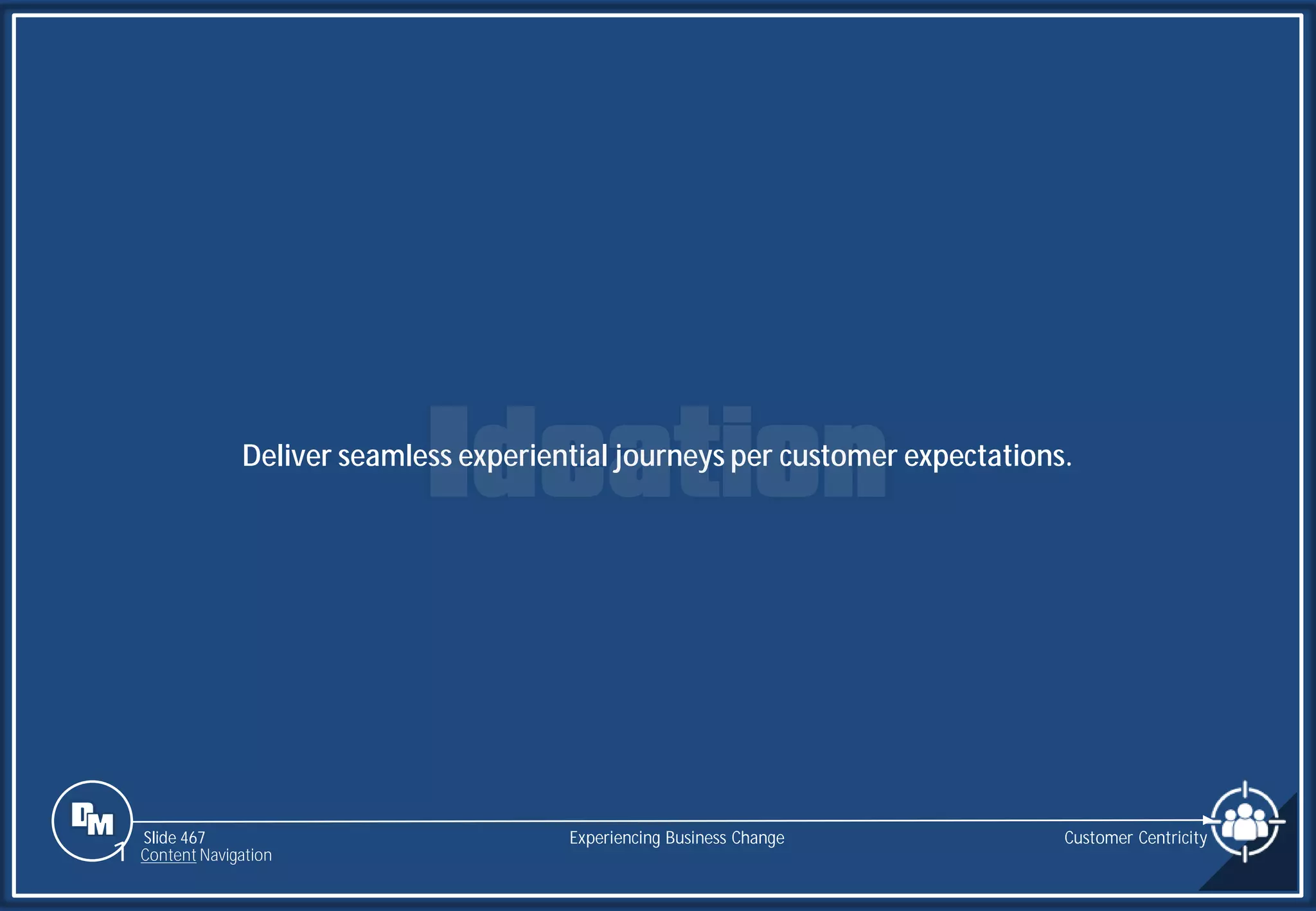 Ideation

Deliver seamless experiential journeys per customer expectations.

DM

Slide 467
Content Navigation

Experiencing Business Change

Customer Centricity